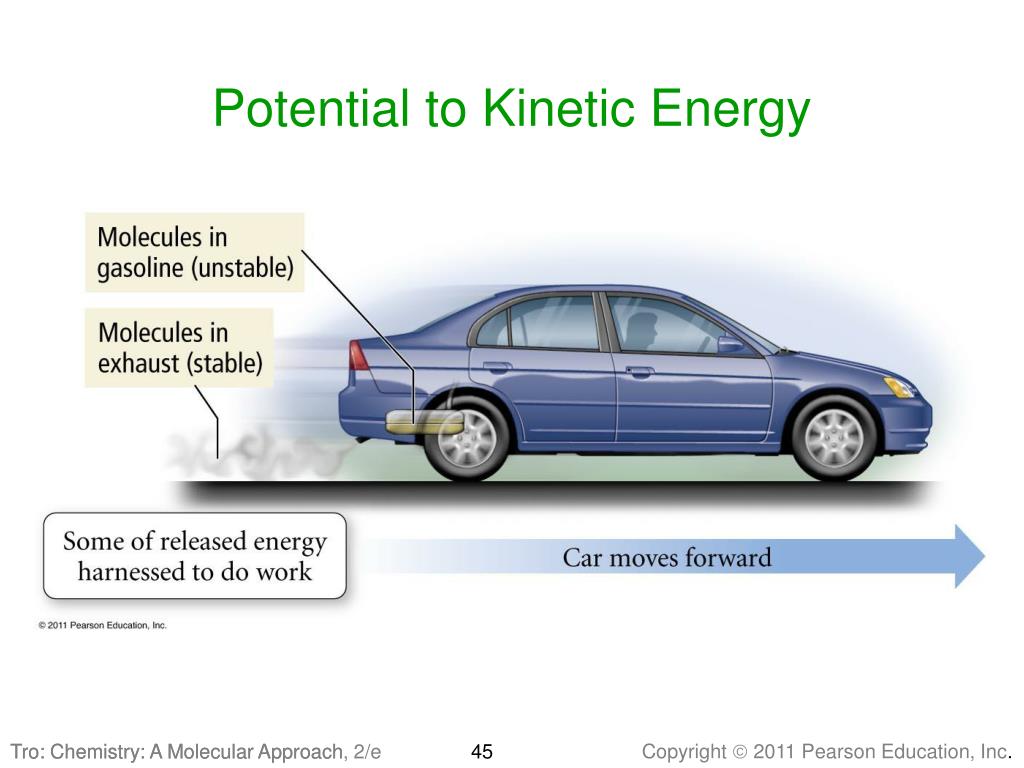 Potential to Kinetic Energy

Molecules in gasoline (unstable)

Molecules in exhaust (stable)

Some of released energy harnessed to do work

Car moves forward

© 2011 Pearson Education, Inc.

Tro: Chemistry: A Molecular Approach, 2/e

45

Copyright © 2011 Pearson Education, Inc.